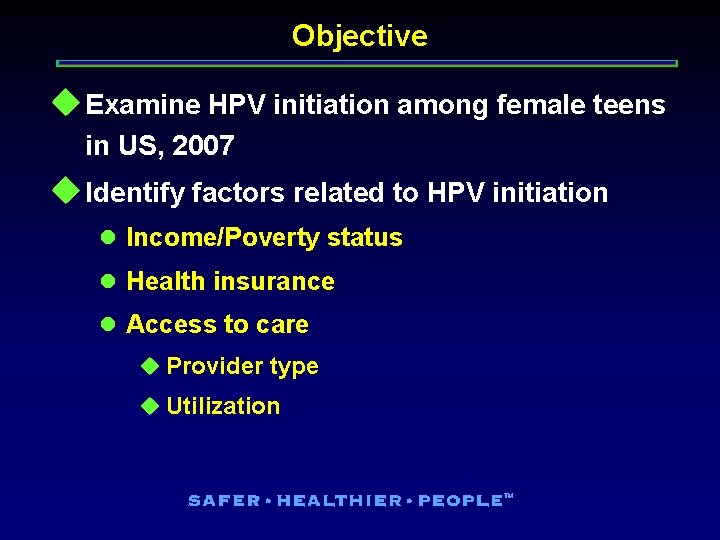 Objective

Examine HPV initiation among female teens in US, 2007

Identify factors related to HPV initiation

Income/Poverty status

Health insurance

Access to care

Provider type

Utilization

SAFER • HEALTHIER • PEOPLE™